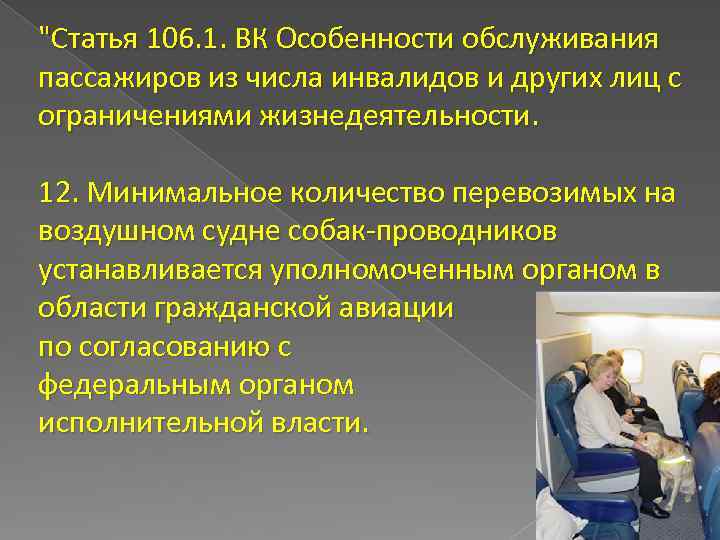 "Статья 106.1. ВК Особенности обслуживания пассажиров из числа инвалидов и других лиц с ограничениями жизнедеятельности.

12. Минимальное количество перевозимых на воздушном судне собак-проводников устанавливается уполномоченным органом в области гражданской авиации по согласованию с федеральным органом исполнительной власти.